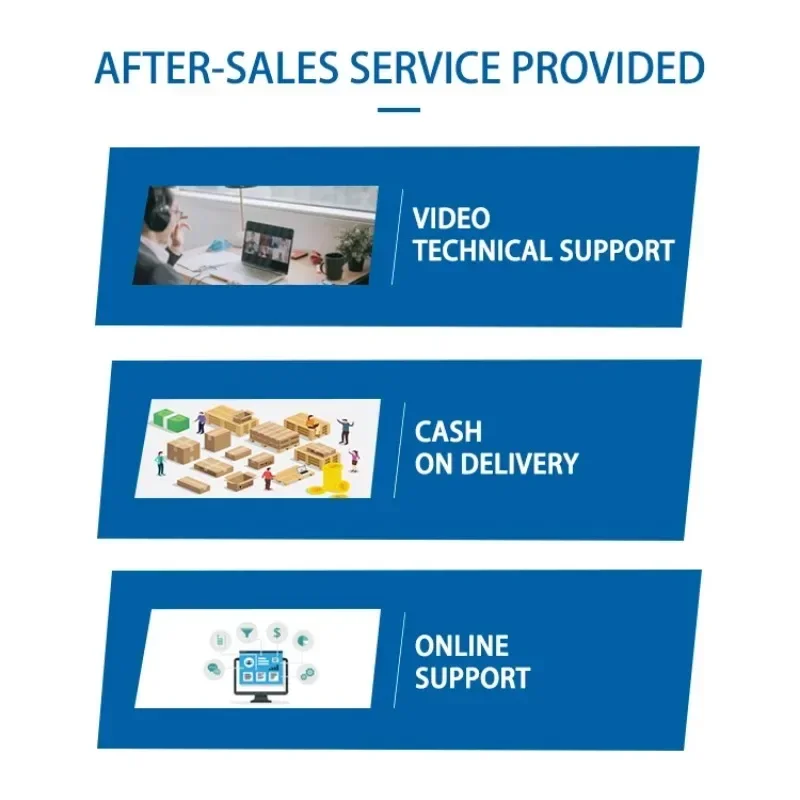 AFTER-SALES SERVICE PROVIDED

VIDEO
TECHNICAL SUPPORT

CASH
ON DELIVERY

ONLINE
SUPPORT